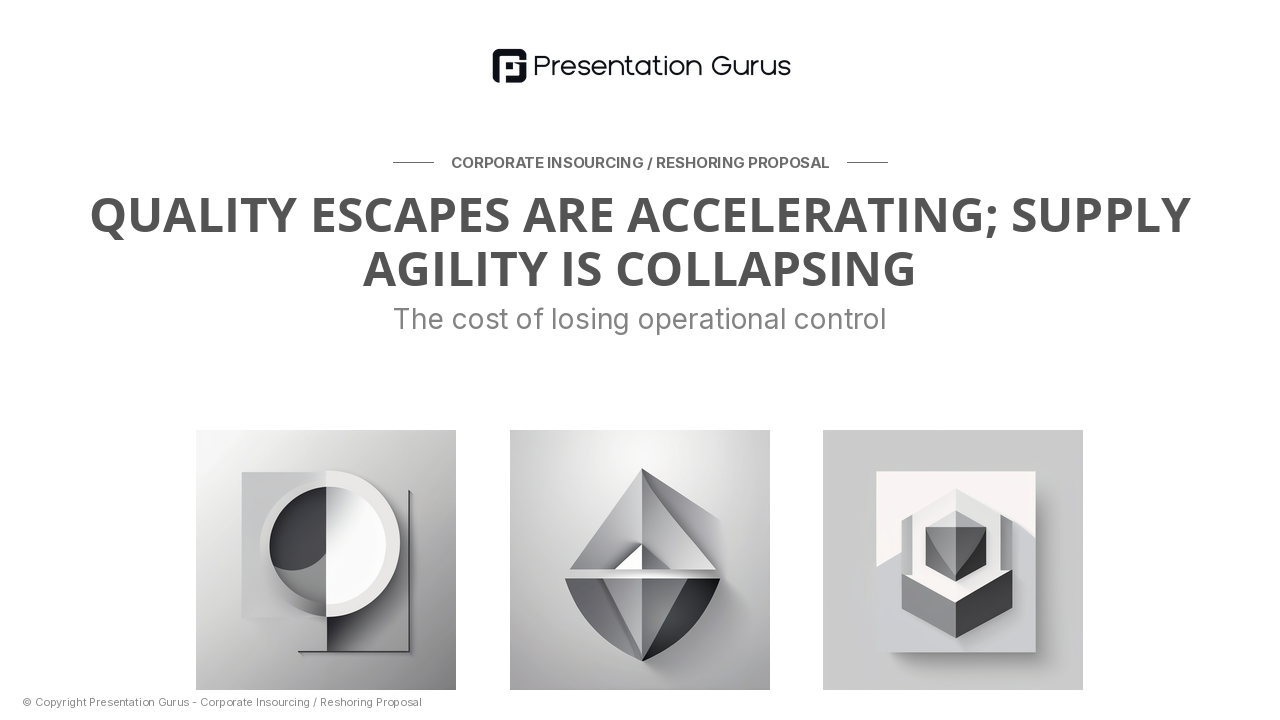 Presentation Gurus

CORPORATE INSOURCING / RESHORING PROPOSAL

QUALITY ESCAPES ARE ACCELERATING; SUPPLY AGILITY IS COLLAPSING

The cost of losing operational control

© Copyright Presentation Gurus - Corporate Insourcing / Reshoring Proposal